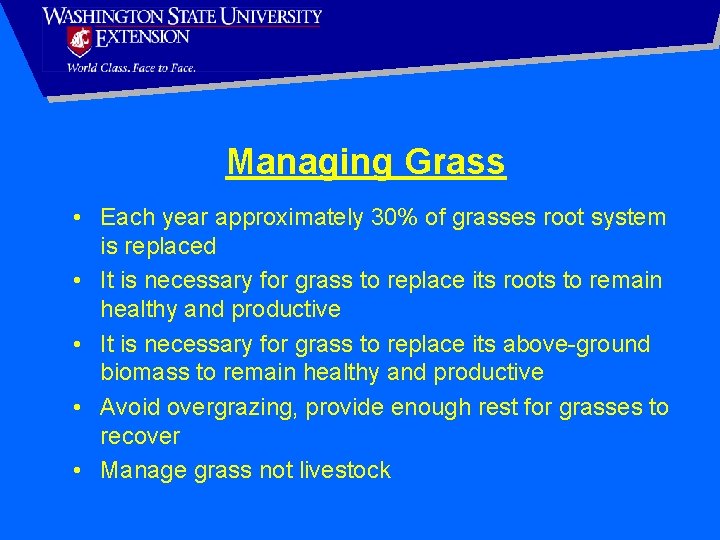 WASHINGTON STATE UNIVERSITY
EXTENSION
World Class. Face to Face.

Managing Grass

• Each year approximately 30% of grasses root system is replaced
• It is necessary for grass to replace its roots to remain healthy and productive
• It is necessary for grass to replace its above-ground biomass to remain healthy and productive
• Avoid overgrazing, provide enough rest for grasses to recover
• Manage grass not livestock